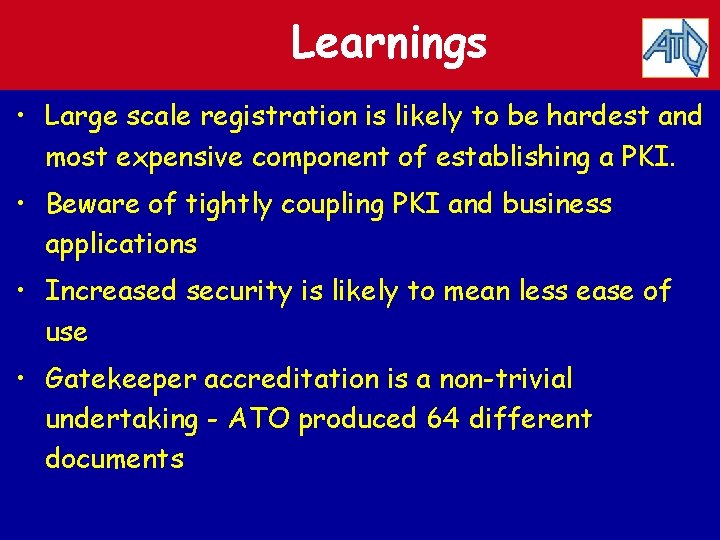 Learnings

ATO

• Large scale registration is likely to be hardest and most expensive component of establishing a PKI.

• Beware of tightly coupling PKI and business applications

• Increased security is likely to mean less ease of use

• Gatekeeper accreditation is a non-trivial undertaking - ATO produced 64 different documents